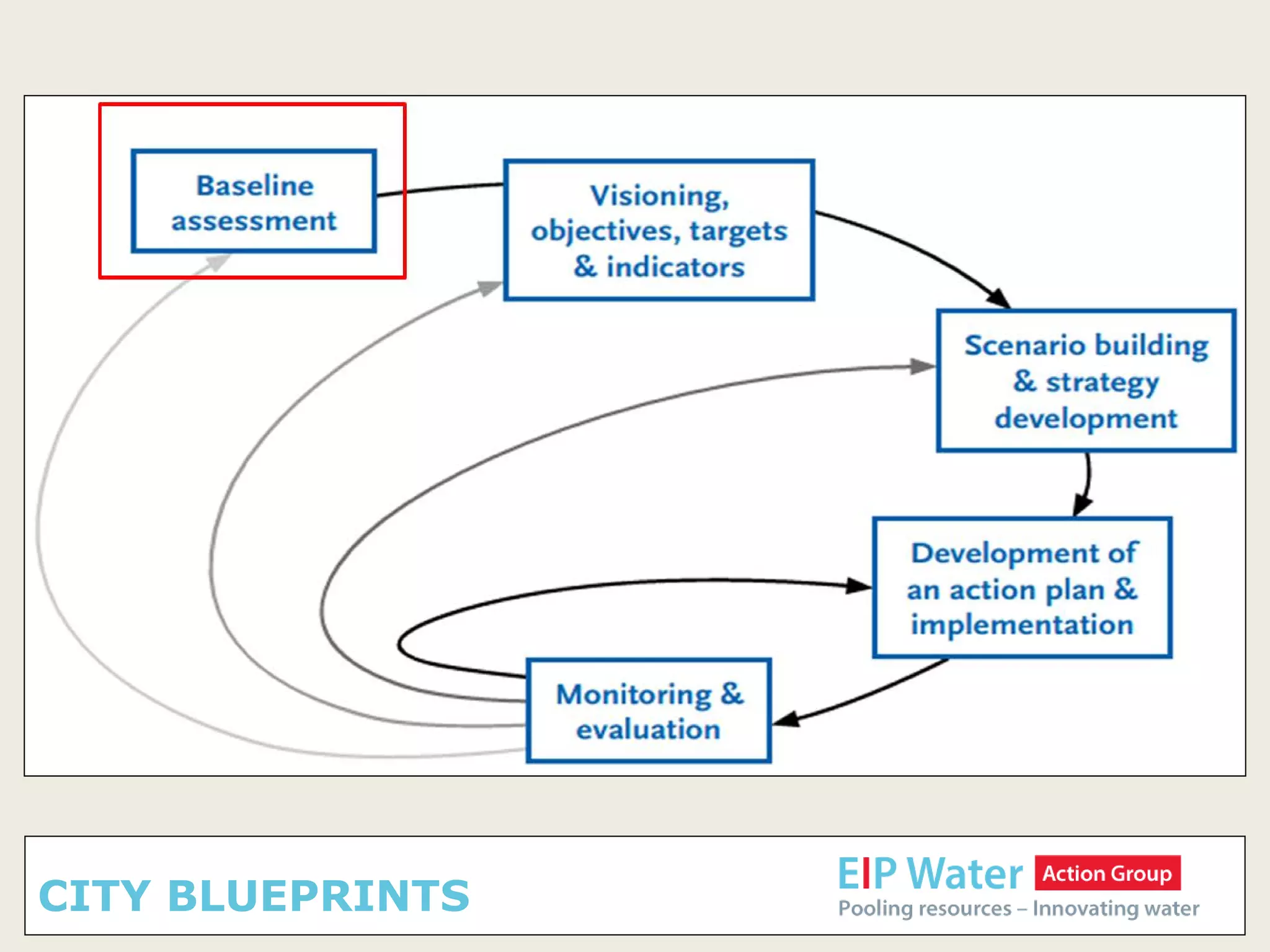 Baseline assessment

Visioning, objectives, targets & indicators

Scenario building & strategy development

Development of an action plan & implementation

Monitoring & evaluation

CITY BLUEPRINTS

EIP Water Action Group
Pooling resources – Innovating water